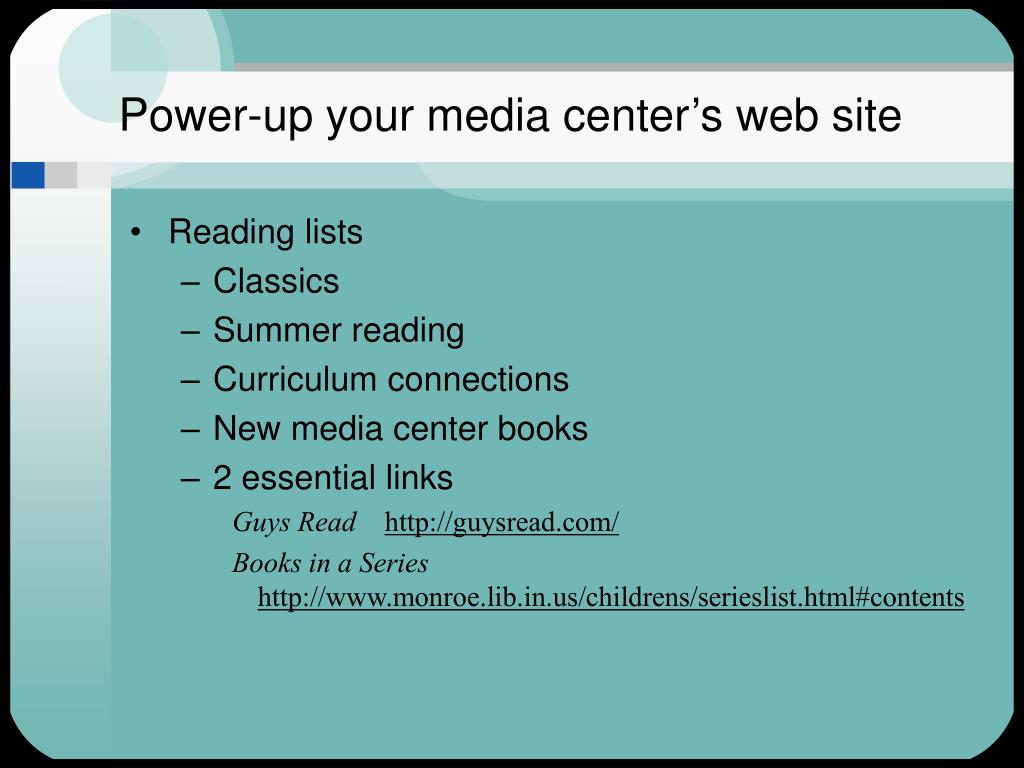 Power-up your media center’s web site

• Reading lists
– Classics
– Summer reading
– Curriculum connections
– New media center books
– 2 essential links

Guys Read http://guysread.com/

Books in a Series http://www.monroe.lib.in.us/childrens/serieslist.html#contents